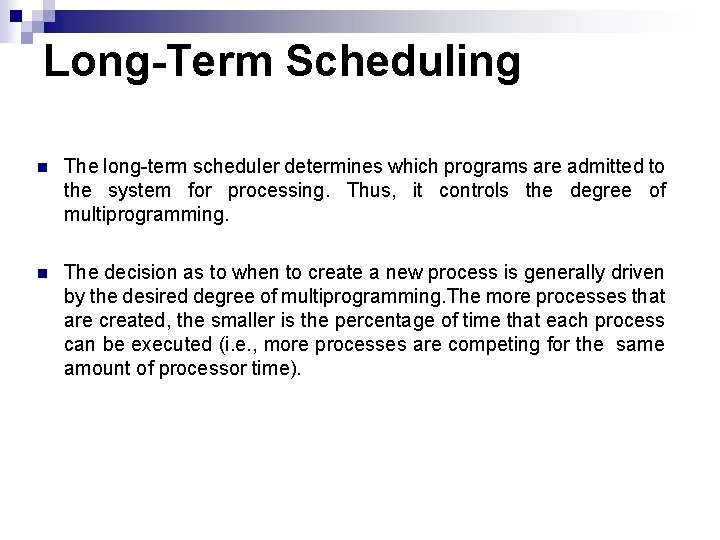 Long-Term Scheduling

The long-term scheduler determines which programs are admitted to the system for processing. Thus, it controls the degree of multiprogramming.

The decision as to when to create a new process is generally driven by the desired degree of multiprogramming.The more processes that are created, the smaller is the percentage of time that each process can be executed (i.e., more processes are competing for the same amount of processor time).